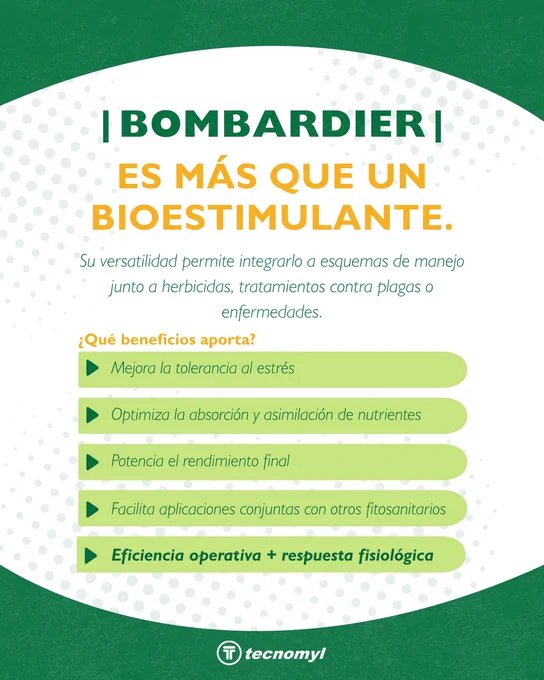 | BOMBARDIER |

ES MÁS QUE UN BIOESTIMULANTE.

Su versatilidad permite integrarlo a esquemas de manejo junto a herbicidas, tratamientos contra plagas o enfermedades.

¿Qué beneficios aporta?

Mejora la tolerancia al estrés

Optimiza la absorción y asimilación de nutrientes

Potencia el rendimiento final

Facilita aplicaciones conjuntas con otros fitosanitarios

Eficiencia operativa + respuesta fisiológica

tecnomyl